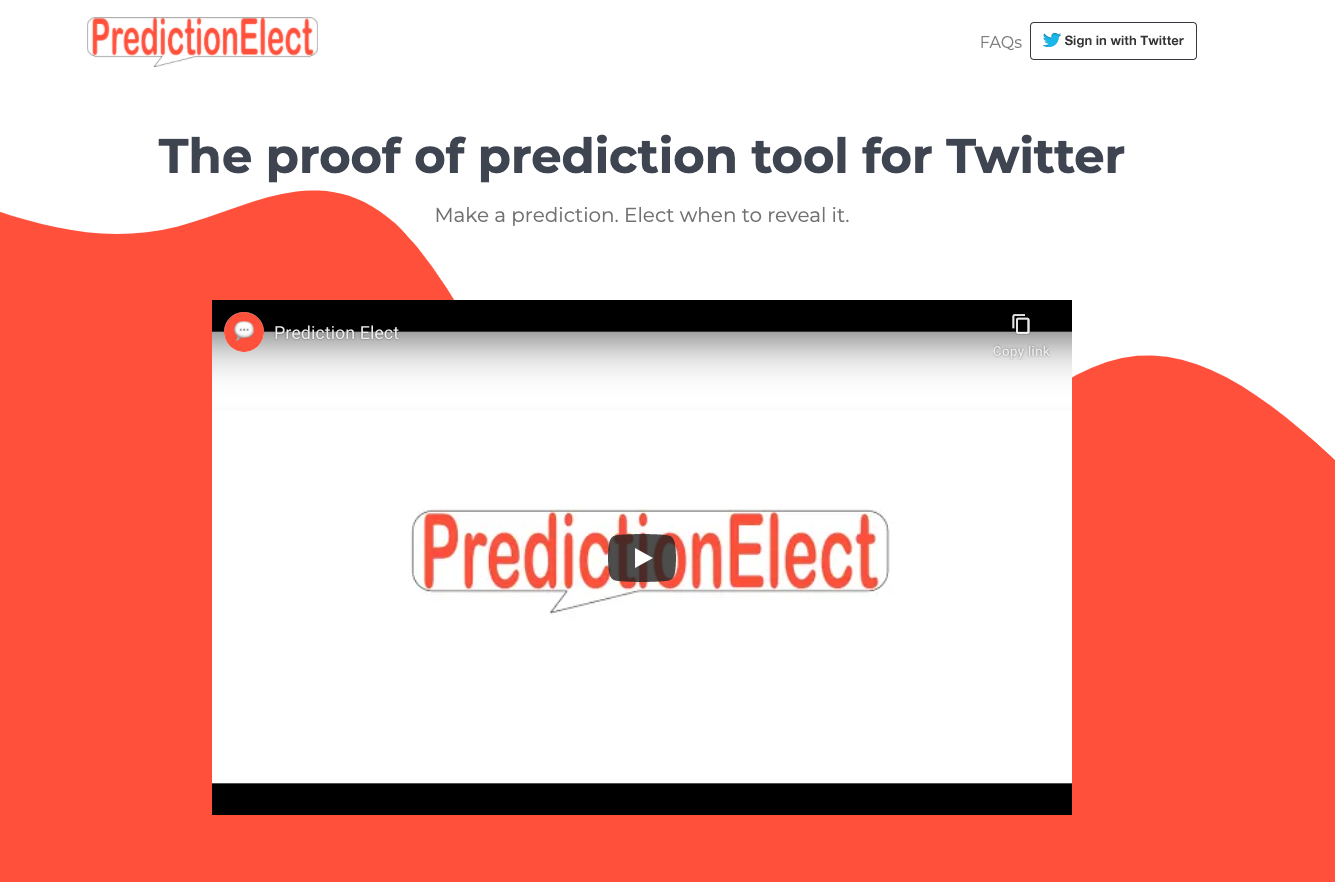 PredictionElect

FAQs Sign in with Twitter

The proof of prediction tool for Twitter

Make a prediction. Elect when to reveal it.

Prediction Elect

Copy link

PredictionElect